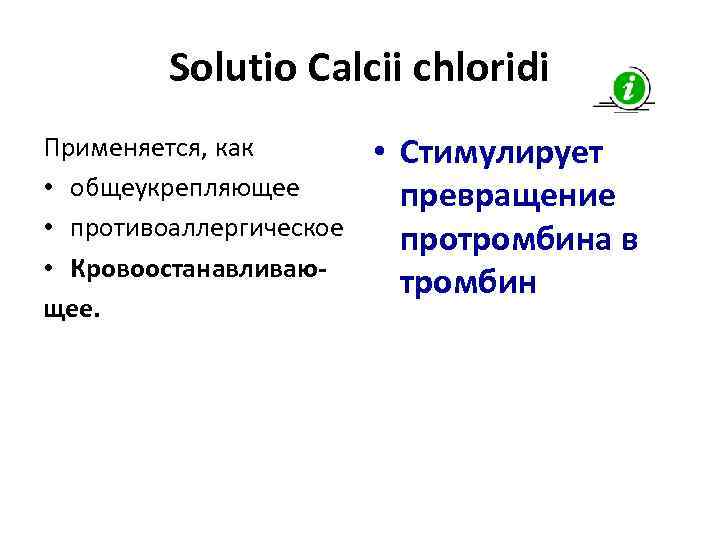 Solutio Calcii chloridi

i

Применяется, как
• общеукрепляющее
• противоаллергическое
• Кровоостанавливающее.

• Стимулирует превращение протромбина в тромбин